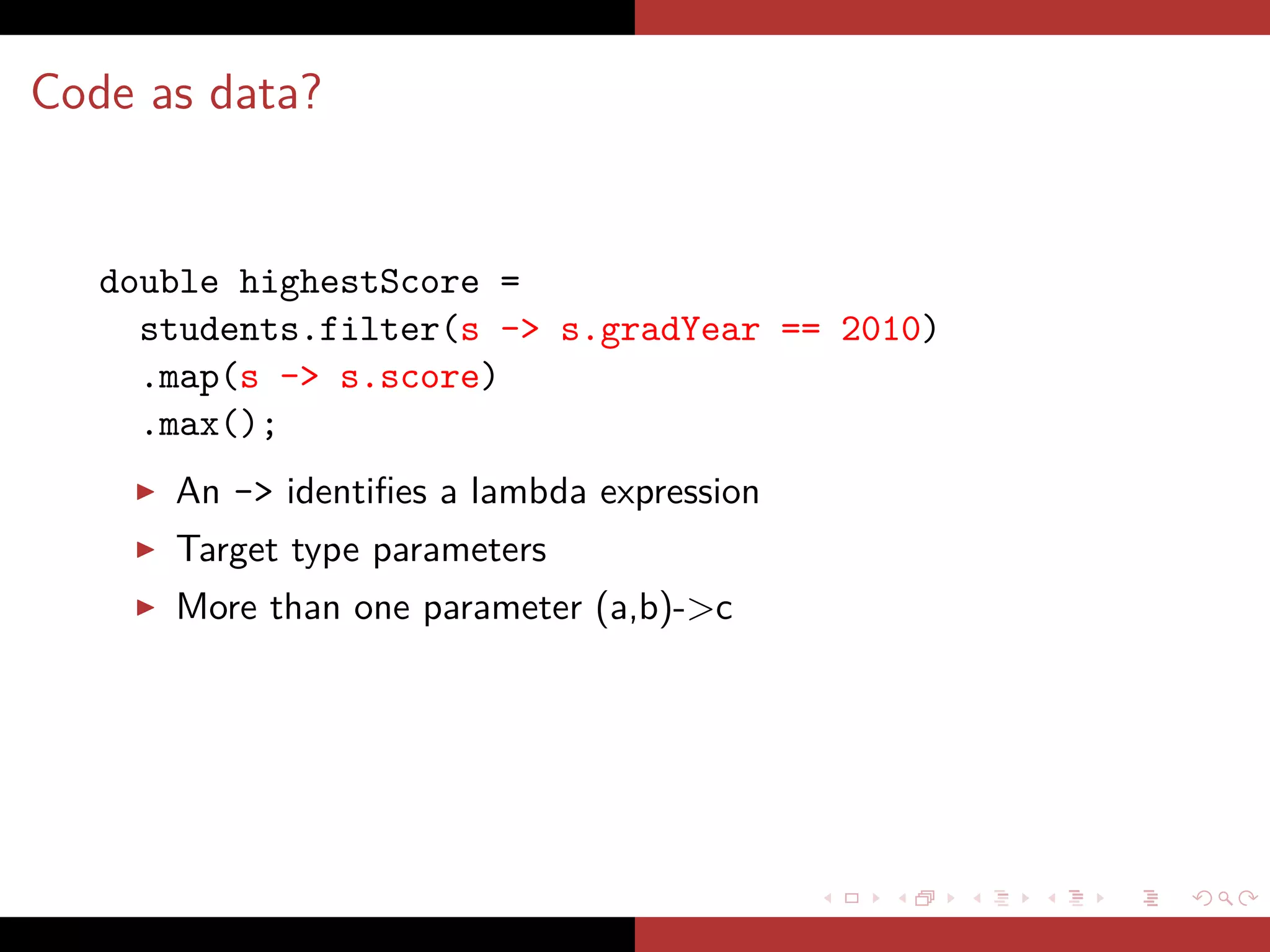 Code as data?

double highestScore =
  students.filter(s -> s.gradYear == 2010)
  .map(s -> s.score)
  .max();

▶ An -> identifies a lambda expression
▶ Target type parameters
▶ More than one parameter (a,b)->c